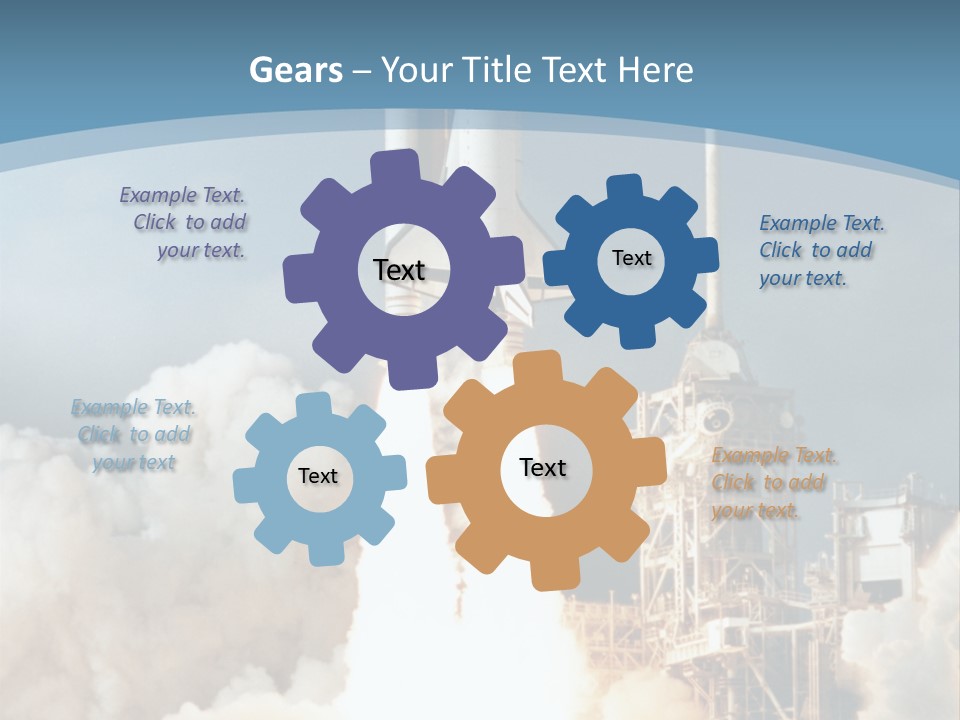 Gears – Your Title Text Here

Example Text. Click to add your text.

Text

Text

Example Text. Click to add your text.

Example Text. Click to add your text

Text

Text

Example Text. Click to add your text.